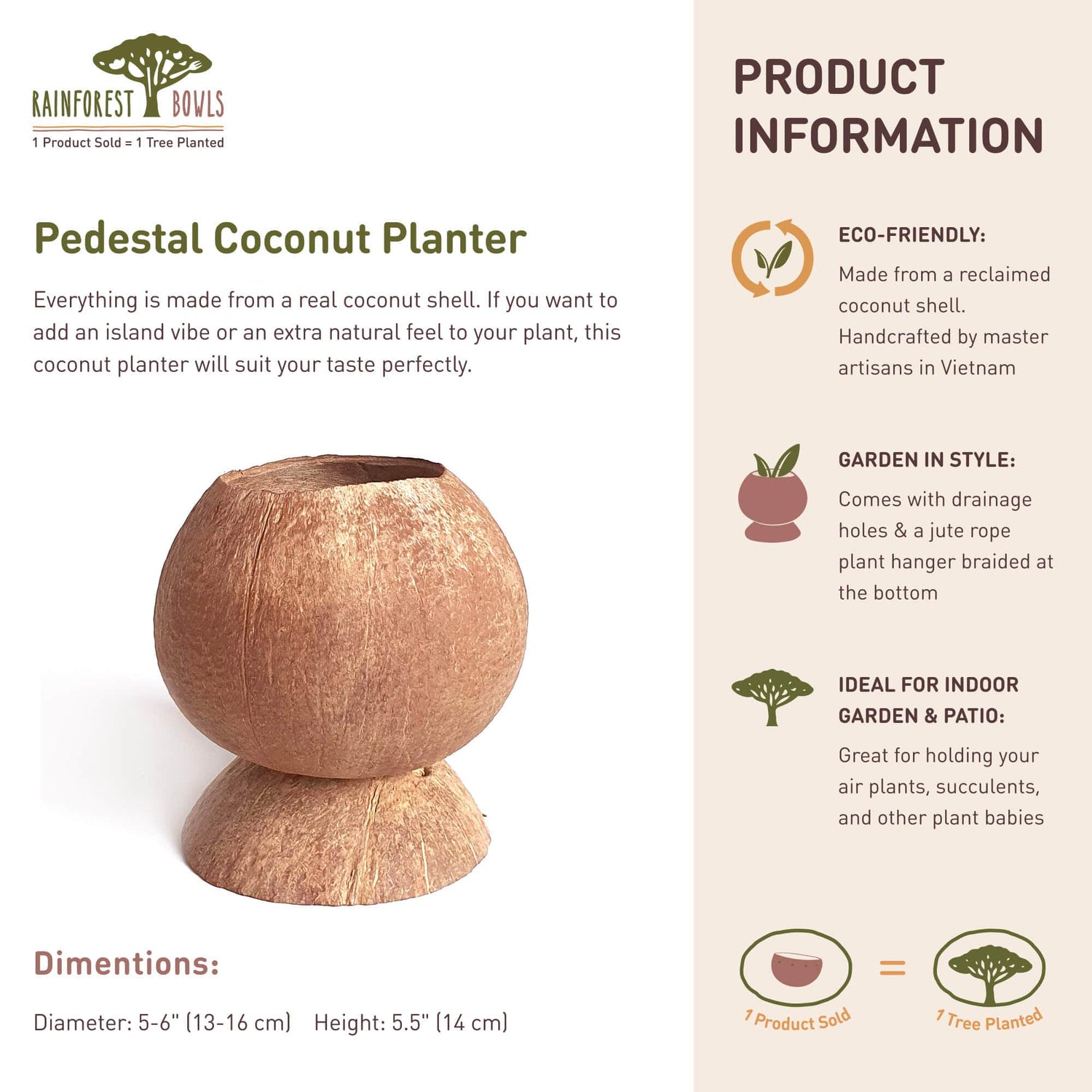 RAINFOREST BOWLS
1 Product Sold = 1 Tree Planted

Pedestal Coconut Planter

Everything is made from a real coconut shell. If you want to add an island vibe or an extra natural feel to your plant, this coconut planter will suit your taste perfectly.

Dimentions:

Diameter: 5-6" (13-16 cm) Height: 5.5" (14 cm)

PRODUCT INFORMATION

ECO-FRIENDLY:

Made from a reclaimed coconut shell. Handcrafted by master artisans in Vietnam

GARDEN IN STYLE:

Comes with drainage holes & a jute rope plant hanger braided at the bottom

IDEAL FOR INDOOR GARDEN & PATIO:

Great for holding your air plants, succulents, and other plant babies

1 Product Sold = 1 Tree Planted